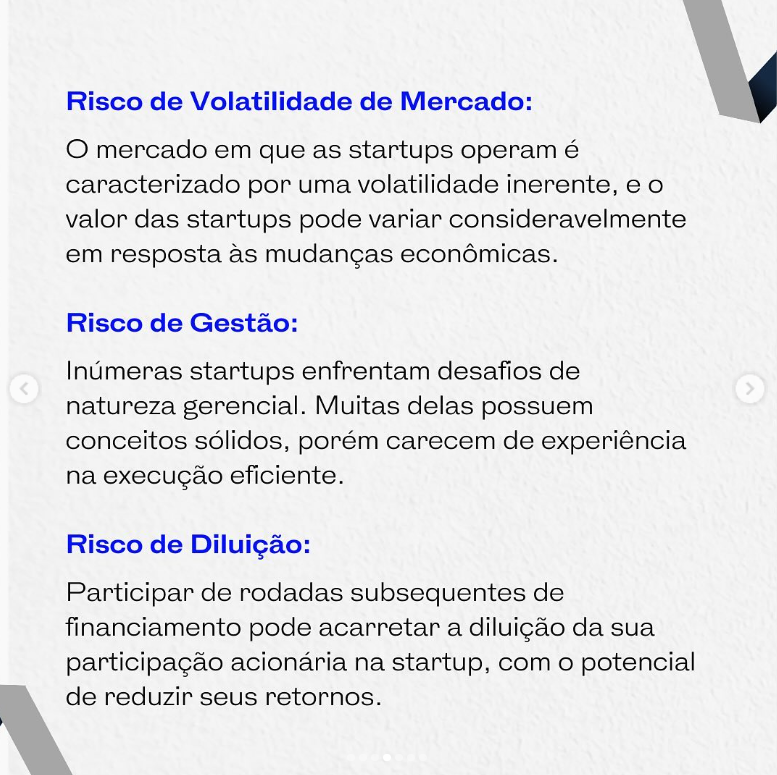 Risco de Volatilidade de Mercado:

O mercado em que as startups operam é caracterizado por uma volatilidade inerente, e o valor das startups pode variar consideravelmente em resposta às mudanças econômicas.

Risco de Gestão:

Inúmeras startups enfrentam desafios de natureza gerencial. Muitas delas possuem conceitos sólidos, porém carecem de experiência na execução eficiente.

Risco de Diluição:

Participar de rodadas subsequentes de financiamento pode acarretar a diluição da sua participação acionária na startup, com o potencial de reduzir seus retornos.